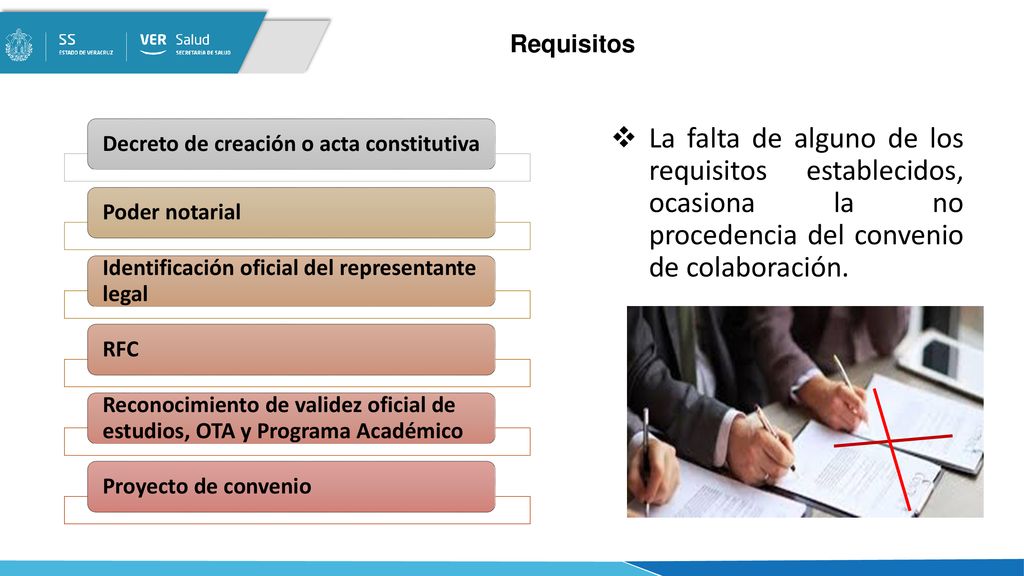 SS
ESTADO DE VERACRUZ
VER Salud
SECRETARÍA DE SALUD

Requisitos

Decreto de creación o acta constitutiva

Poder notarial

Identificación oficial del representante legal

RFC

Reconocimiento de validez oficial de estudios, OTA y Programa Académico

Proyecto de convenio

❖ La falta de alguno de los requisitos establecidos, ocasiona la no procedencia del convenio de colaboración.